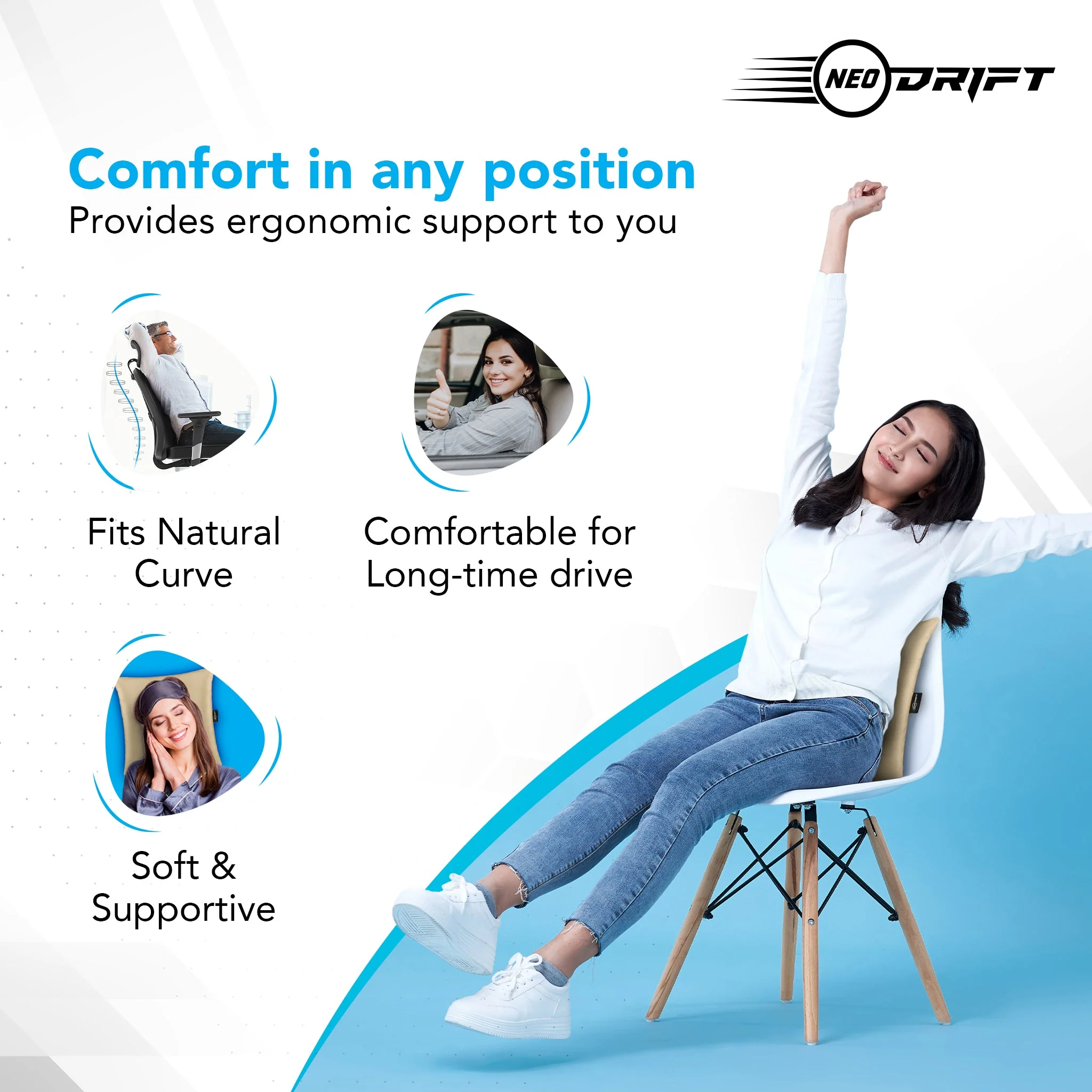 NEO DRIFT

Comfort in any position
Provides ergonomic support to you

Fits Natural Curve

Comfortable for Long-time drive

Soft & Supportive